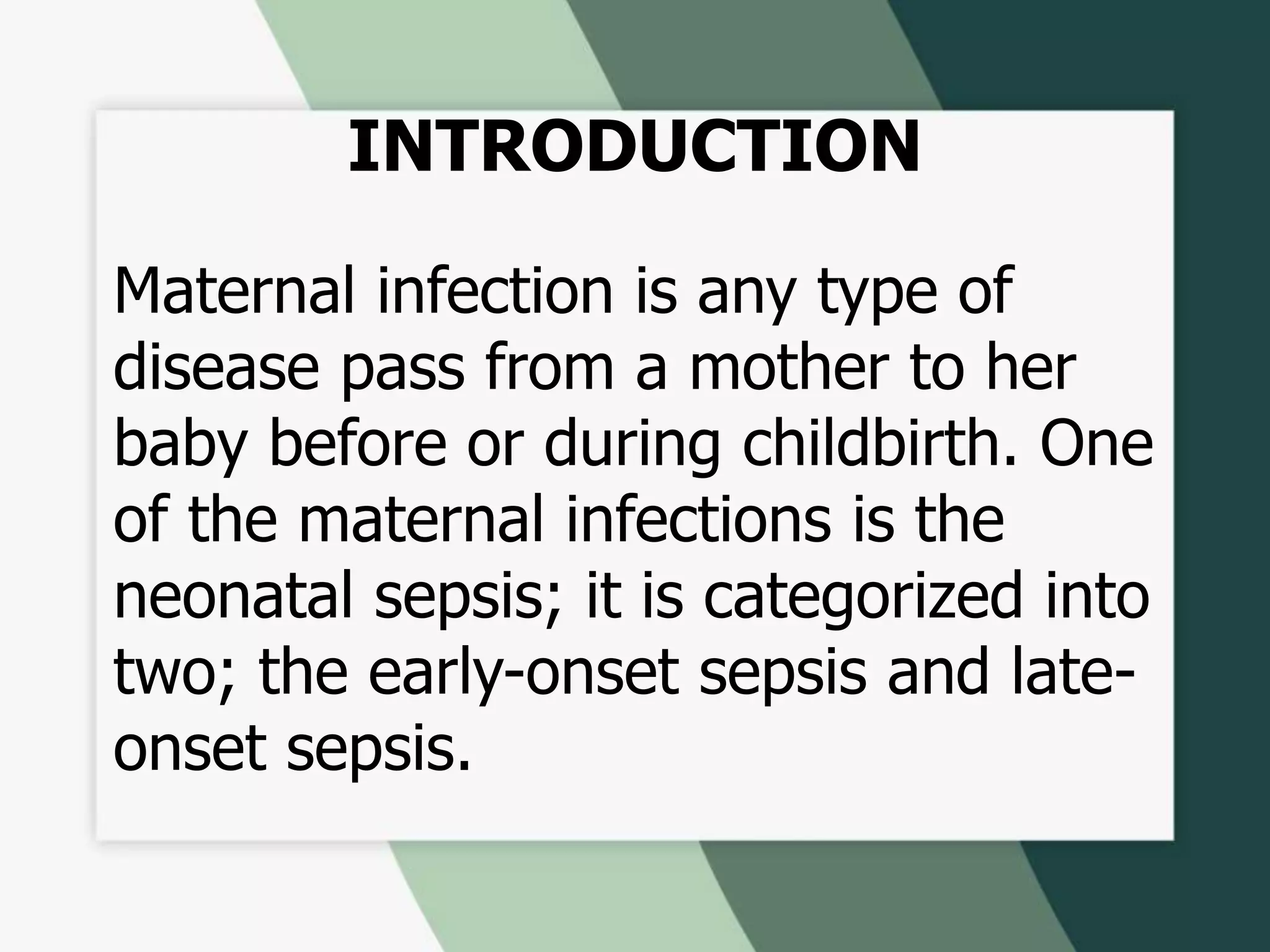 INTRODUCTION

Maternal infection is any type of disease pass from a mother to her baby before or during childbirth. One of the maternal infections is the neonatal sepsis; it is categorized into two; the early-onset sepsis and late-onset sepsis.